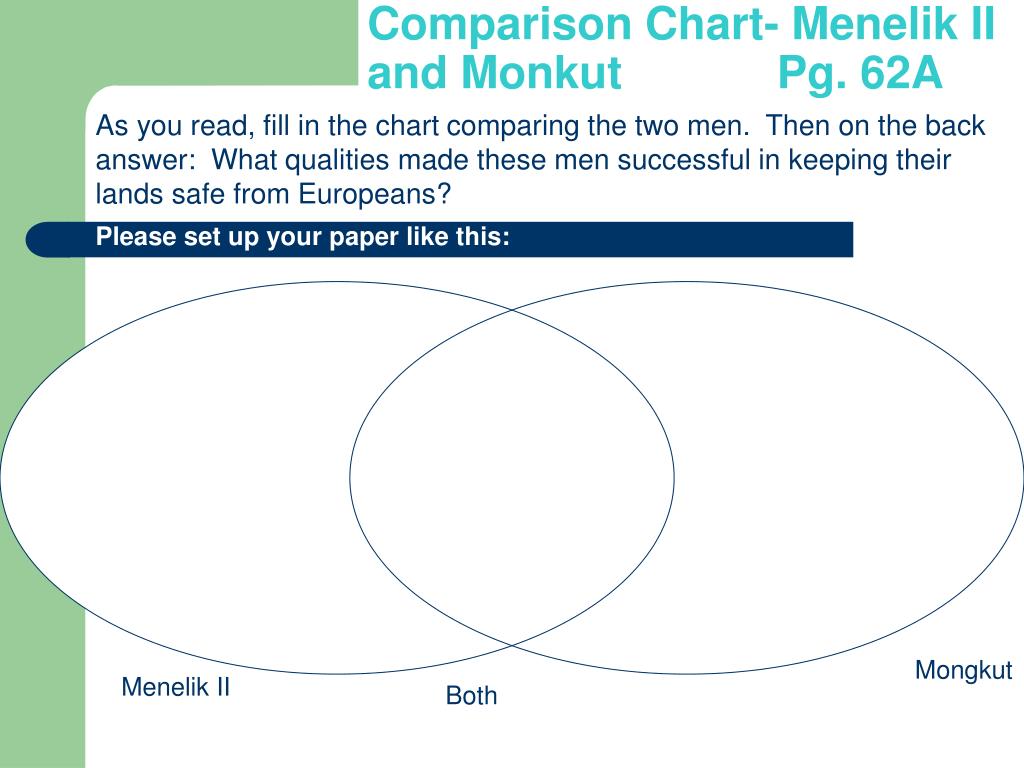 Comparison Chart- Menelik II and Monkut Pg. 62A

As you read, fill in the chart comparing the two men. Then on the back answer: What qualities made these men successful in keeping their lands safe from Europeans?

Please set up your paper like this:

Menelik II

Both

Mongkut